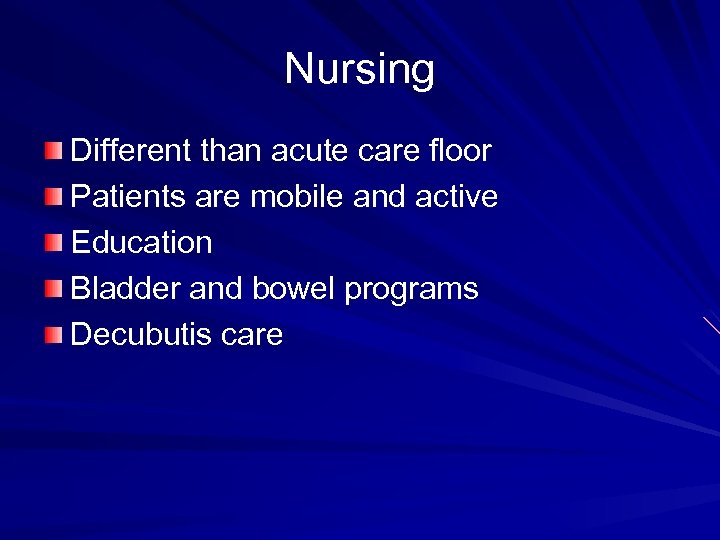 Nursing

Different than acute care floor
Patients are mobile and active
Education
Bladder and bowel programs
Decubutis care